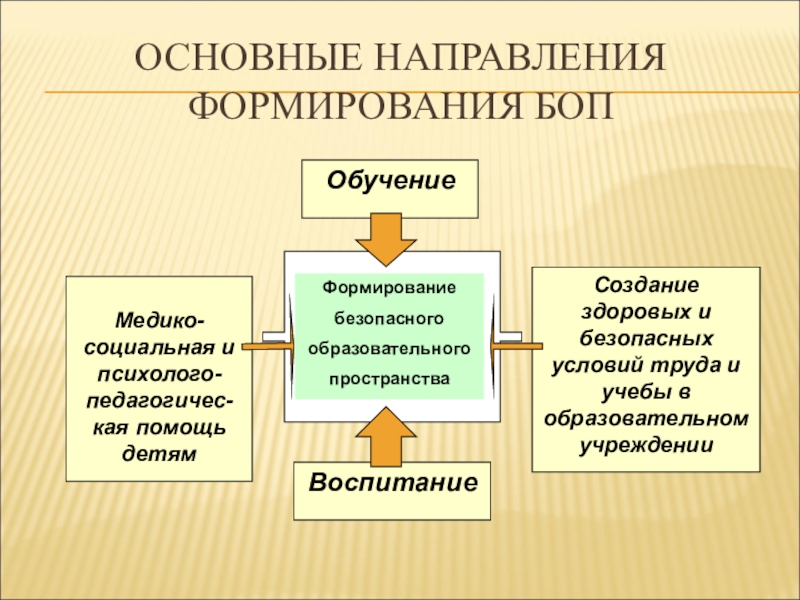 ОСНОВНЫЕ НАПРАВЛЕНИЯ ФОРМИРОВАНИЯ БОП

Обучение

Медико-социальная и психолого-педагогическая помощь детям

Формирование безопасного образовательного пространства

Создание здоровых и безопасных условий труда и учебы в образовательном учреждении

Воспитание